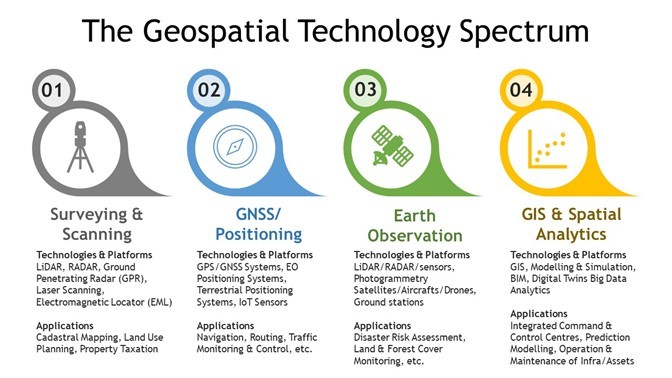 The Geospatial Technology Spectrum

01

Surveying & Scanning

Technologies & Platforms
LiDAR, RADAR, Ground Penetrating Radar (GPR), Laser Scanning, Electromagnetic Locator (EML)

Applications
Cadastral Mapping, Land Use Planning, Property Taxation

02

GNSS/ Positioning

Technologies & Platforms
GPS/GNSS Systems, EO Positioning Systems, Terrestrial Positioning Systems, IoT Sensors

Applications
Navigation, Routing, Traffic Monitoring & Control, etc.

03

Earth Observation

Technologies & Platforms
LiDAR/RADAR/sensors, Photogrammetry Satellites/Aircrafts/Drones, Ground stations

Applications
Disaster Risk Assessment, Land & Forest Cover Monitoring, etc.

04

GIS & Spatial Analytics

Technologies & Platforms
GIS, Modelling & Simulation, BIM, Digital Twins Big Data Analytics

Applications
Integrated Command & Control Centres, Prediction Modelling, Operation & Maintenance of Infra/Assets